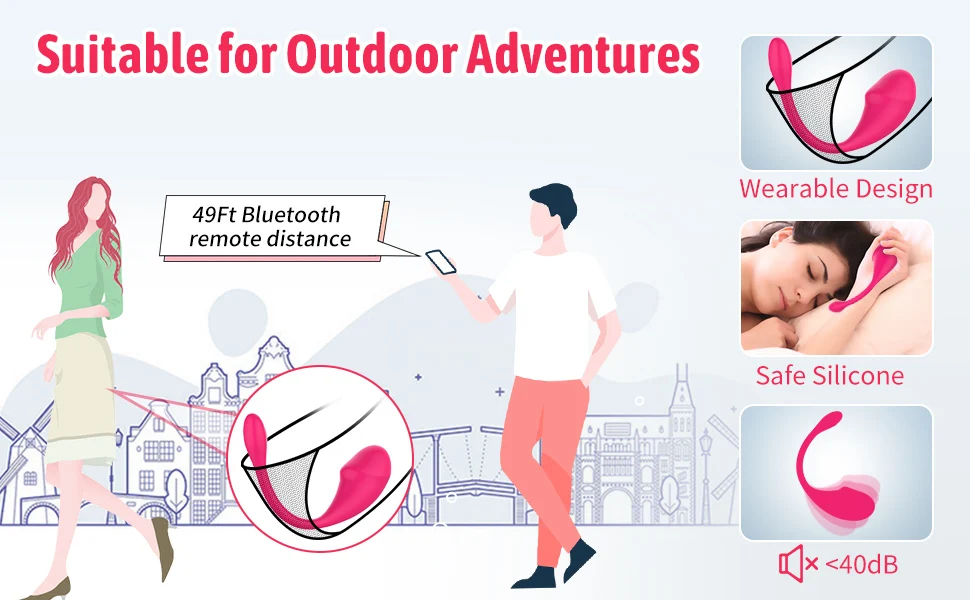 Suitable for Outdoor Adventures

49Ft Bluetooth remote distance

Wearable Design

Safe Silicone

<40dB